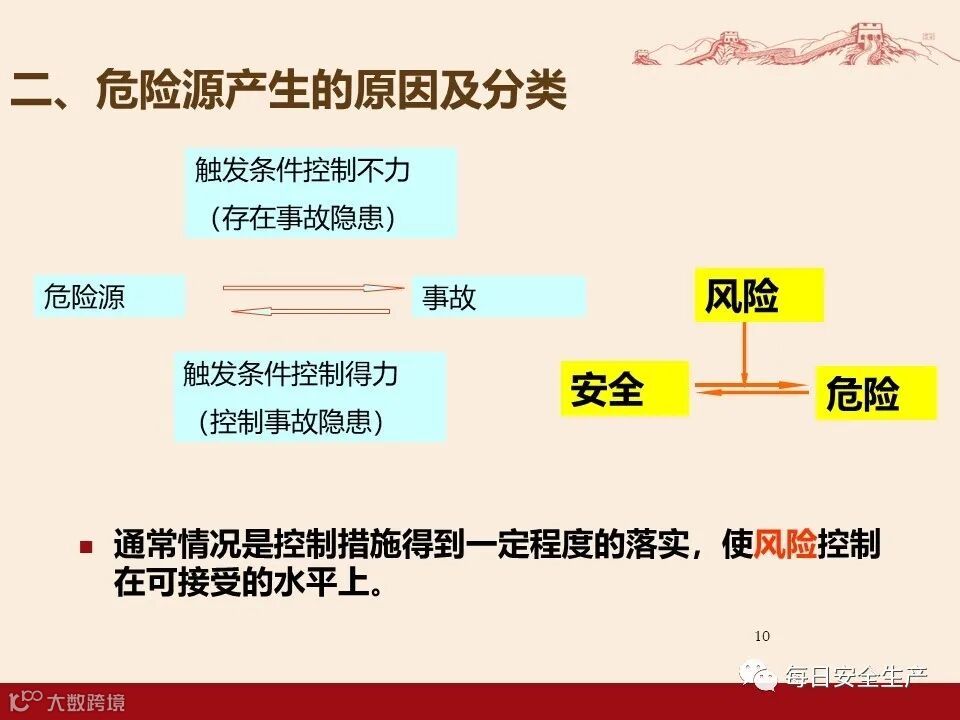 二、危险源产生的原因及分类

触发条件控制不力
（存在事故隐患）

危险源

事故

触发条件控制得力
（控制事故隐患）

风险

安全

危险

■ 通常情况是控制措施得到一定程度的落实，使风险控制在可接受的水平上。

10

每日安全生产

大数跨境